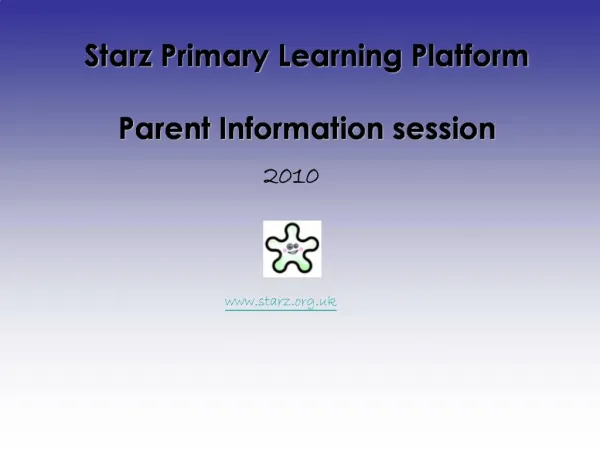 Starz Primary Learning Platform

Parent Information session

2010

www.starz.org.uk